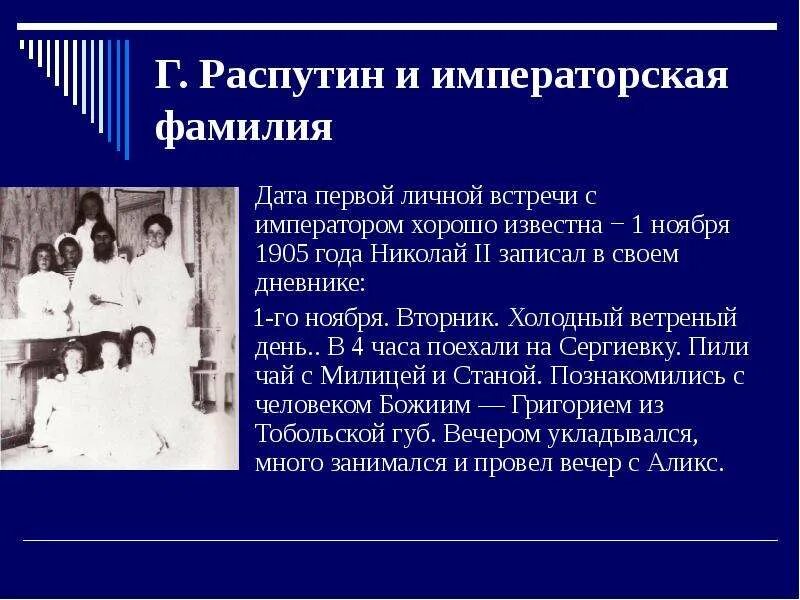 Г. Распутин и императорская фамилия

Дата первой личной встречи с императором хорошо известна − 1 ноября 1905 года Николай II записал в своем дневнике:

1-го ноября. Вторник. Холодный ветреный день.. В 4 часа поехали на Сергиевку. Пили чай с Милицей и Станой. Познакомились с человеком Божиим — Григорием из Тобольской губ. Вечером укладывался, много занимался и провел вечер с Аликс.